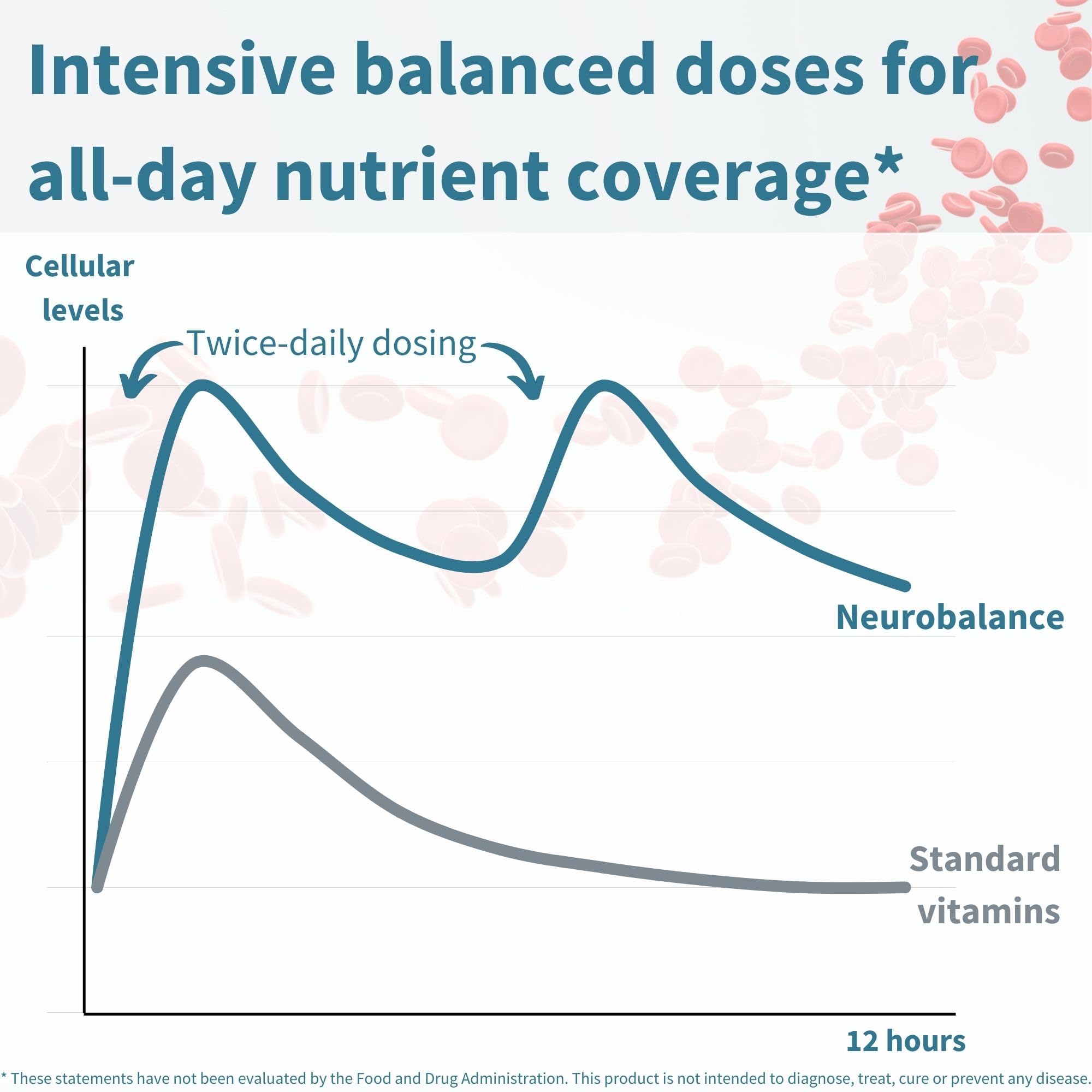 Intensive balanced doses for all-day nutrient coverage*

Cellular levels

Twice-daily dosing

Neurobalance

Standard vitamins

12 hours

* These statements have not been evaluated by the Food and Drug Administration. This product is not intended to diagnose, treat, cure or prevent any disease.